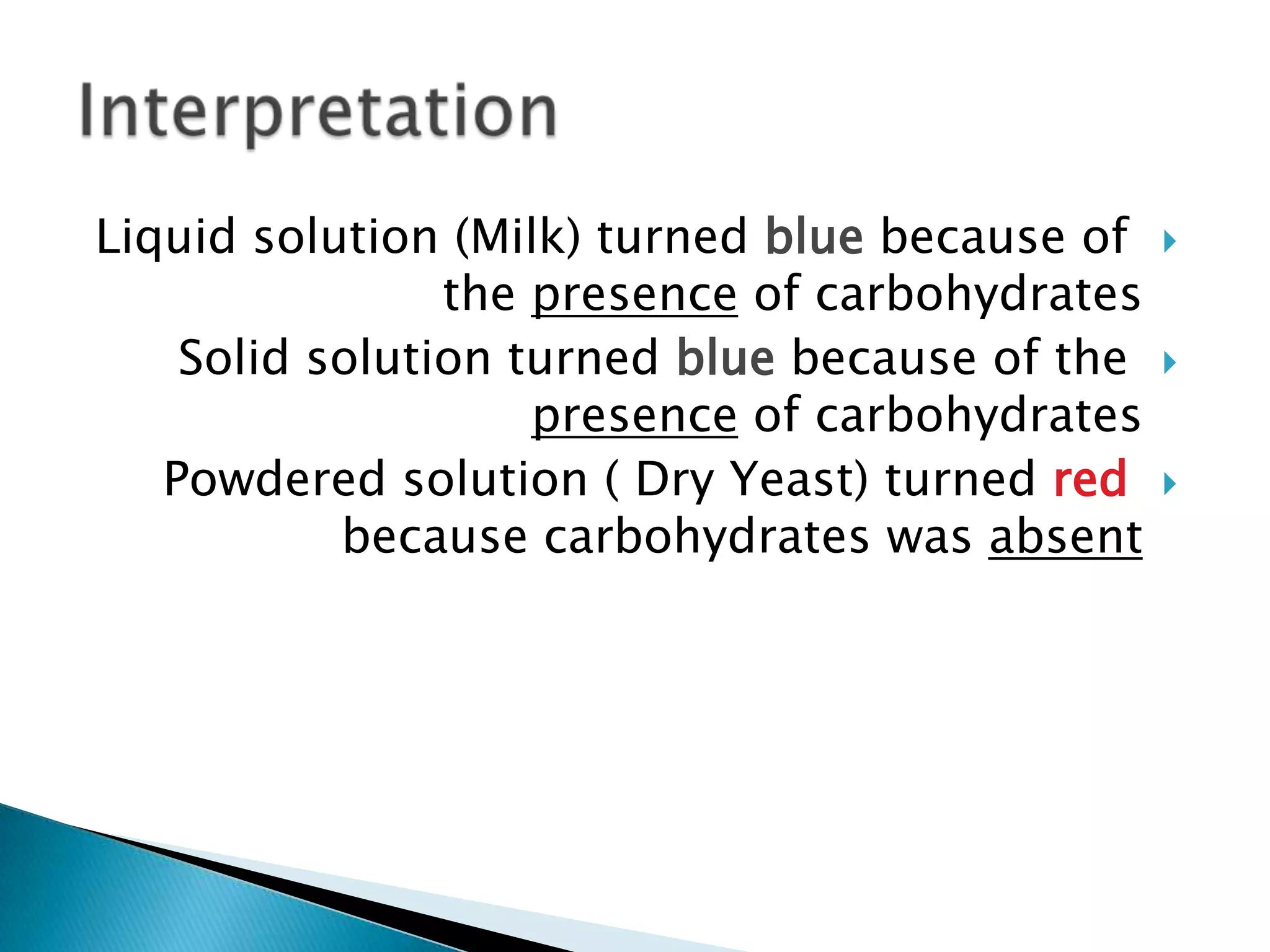 Interpretation

Liquid solution (Milk) turned blue because of the presence of carbohydrates

Solid solution turned blue because of the presence of carbohydrates

Powdered solution ( Dry Yeast) turned red because carbohydrates was absent